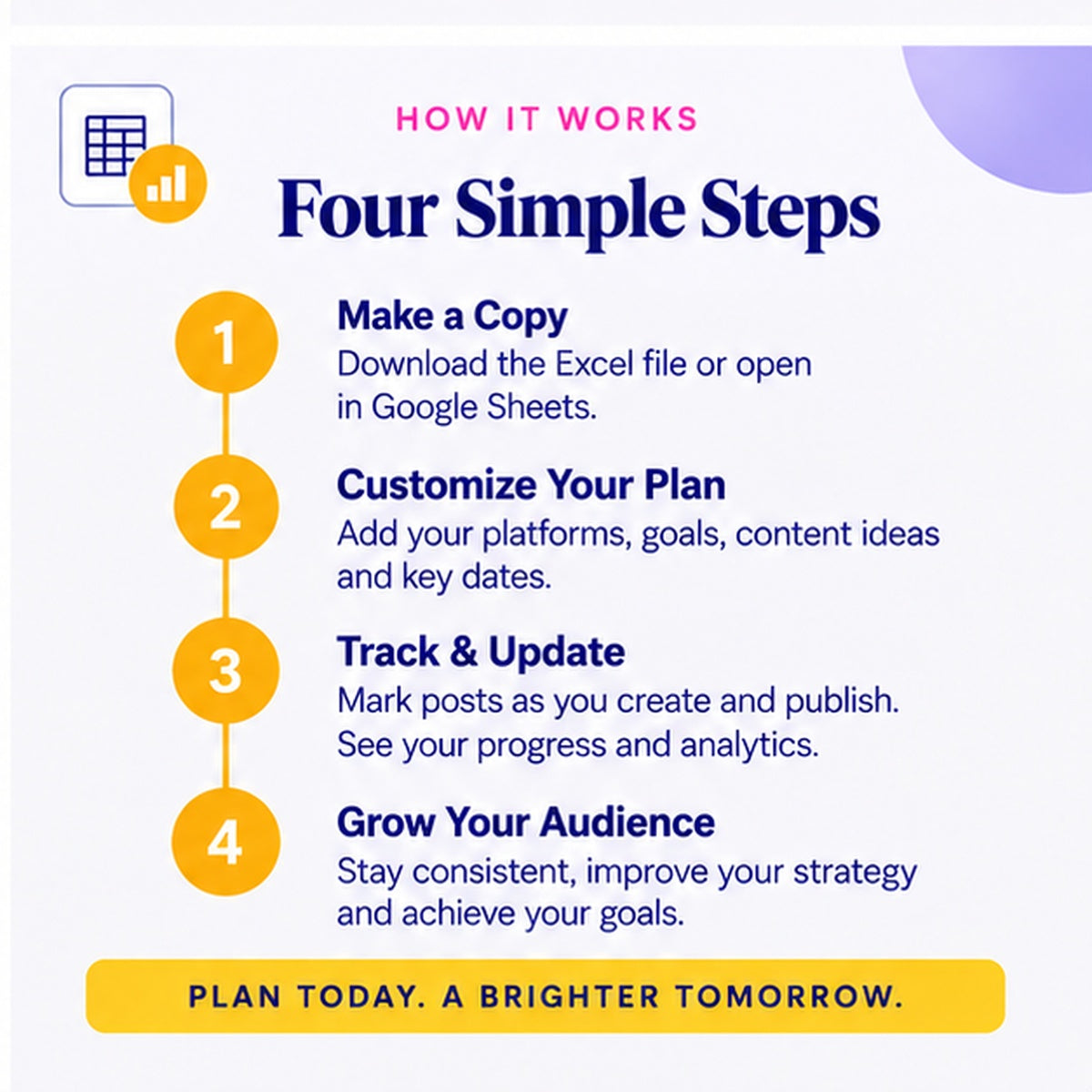 HOW IT WORKS

Four Simple Steps

1

Make a Copy
Download the Excel file or open in Google Sheets.

2

Customize Your Plan
Add your platforms, goals, content ideas and key dates.

3

Track & Update
Mark posts as you create and publish. See your progress and analytics.

4

Grow Your Audience
Stay consistent, improve your strategy and achieve your goals.

PLAN TODAY. A BRIGHTER TOMORROW.